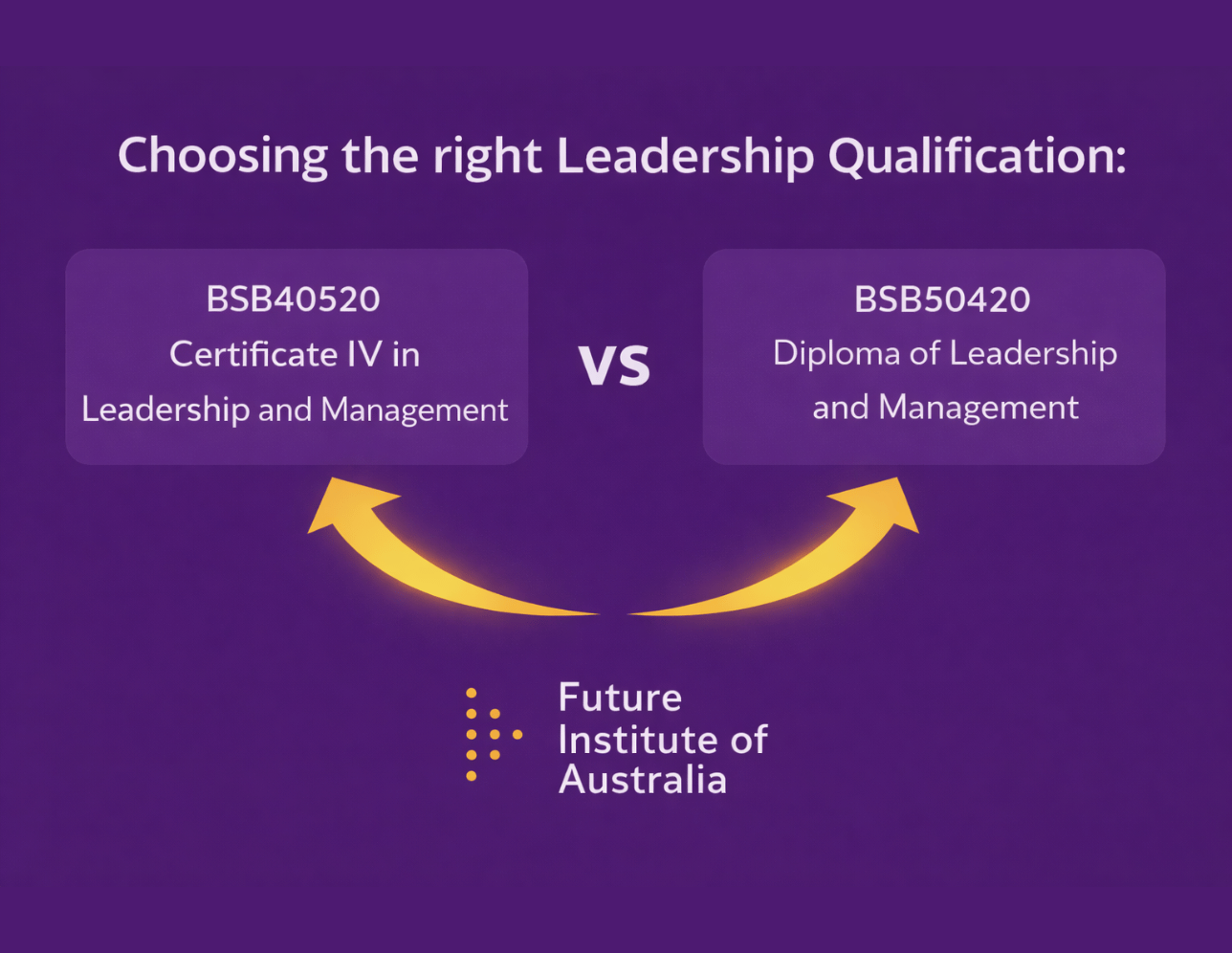 Choosing the right Leadership Qualification:

BSB40520
Certificate IV in
Leadership and Management

VS

BSB50420
Diploma of Leadership
and Management

Future
Institute of
Australia